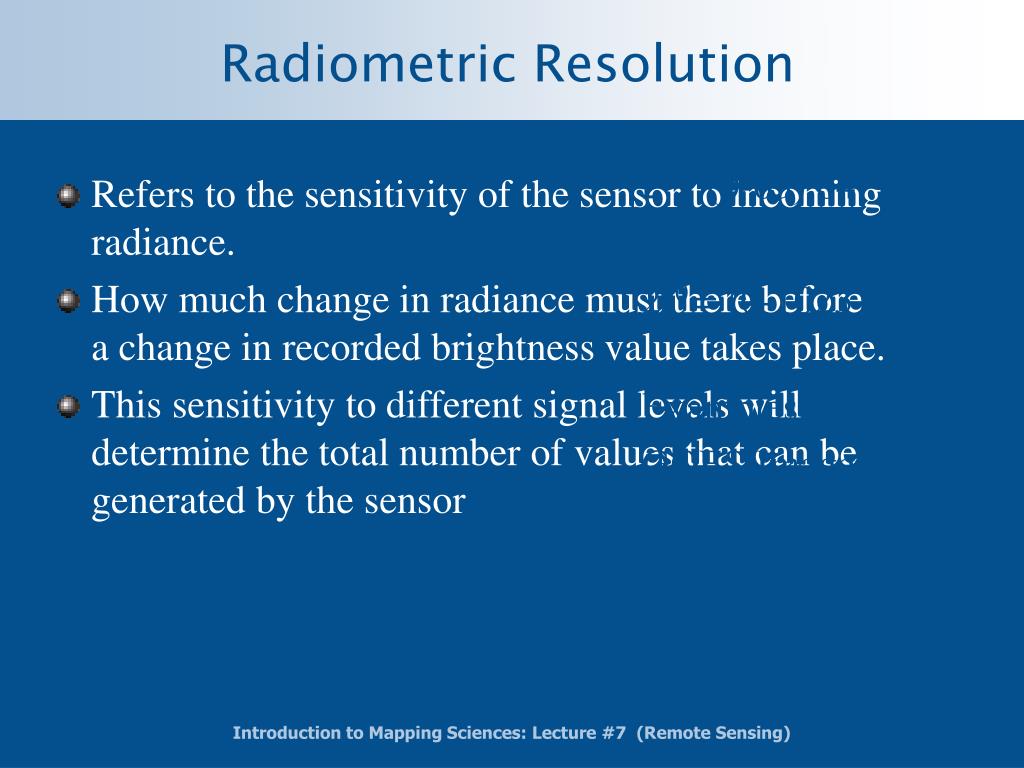 Radiometric Resolution

Refers to the sensitivity of the sensor to incoming radiance.

How much change in radiance must there before a change in recorded brightness value takes place.

This sensitivity to different signal levels will determine the total number of values that can be generated by the sensor

Introduction to Mapping Sciences: Lecture #7 (Remote Sensing)